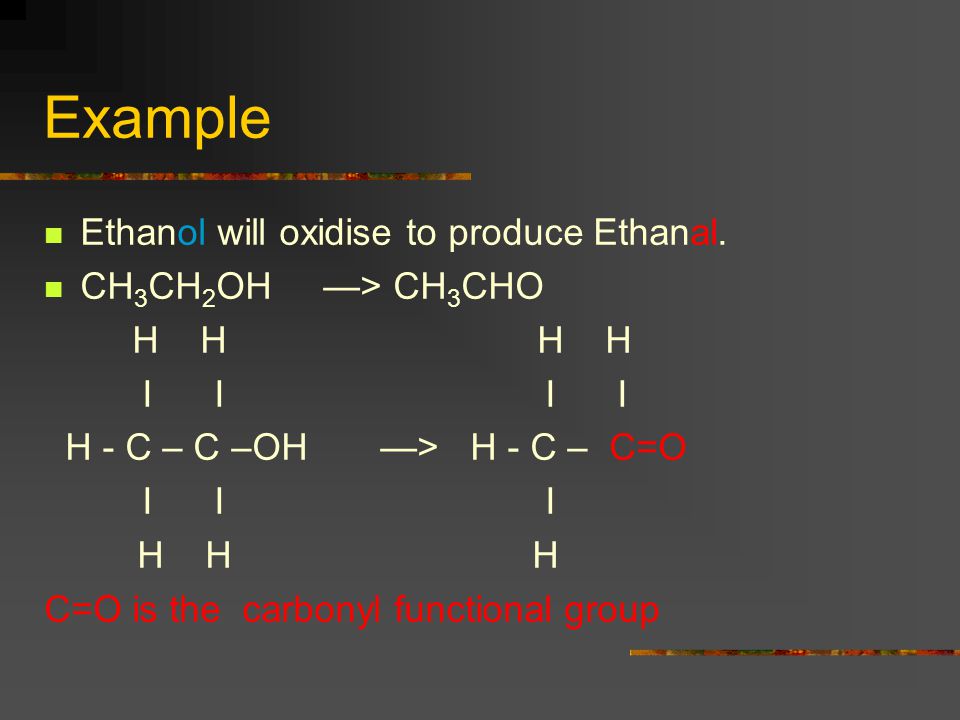 Example

Ethanol will oxidise to produce Ethanal.

$CH_3CH_2OH$ —> $CH_3CHO$

H H H H

I I I I

H - C – C –OH —> H - C – C=O

I I I

H H H

C=O is the carbonyl functional group